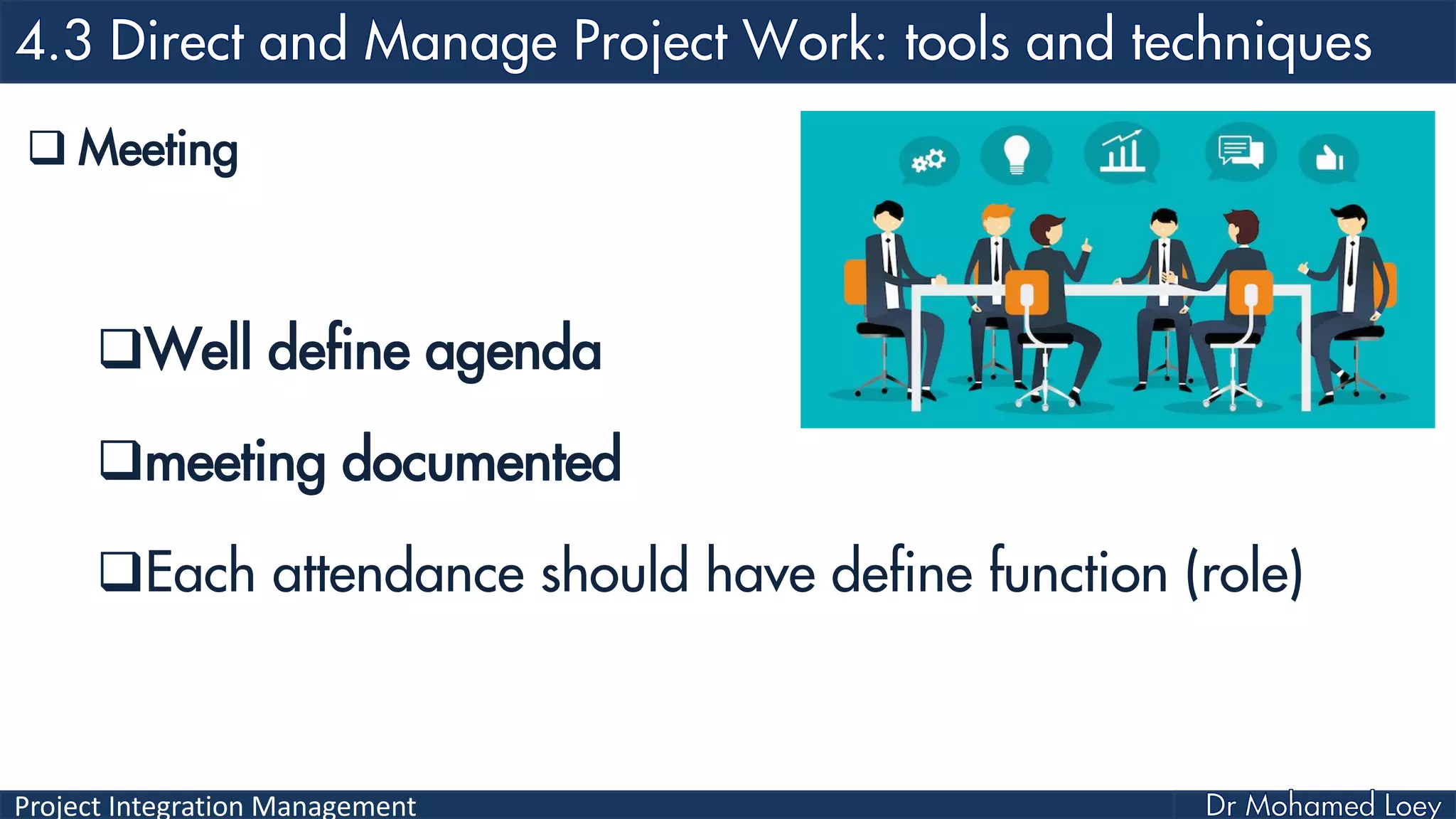 4.3 Direct and Manage Project Work: tools and techniques

❑ Meeting

❑Well define agenda

❑meeting documented

❑Each attendance should have define function (role)

Project Integration Management

Dr Mohamed Loey